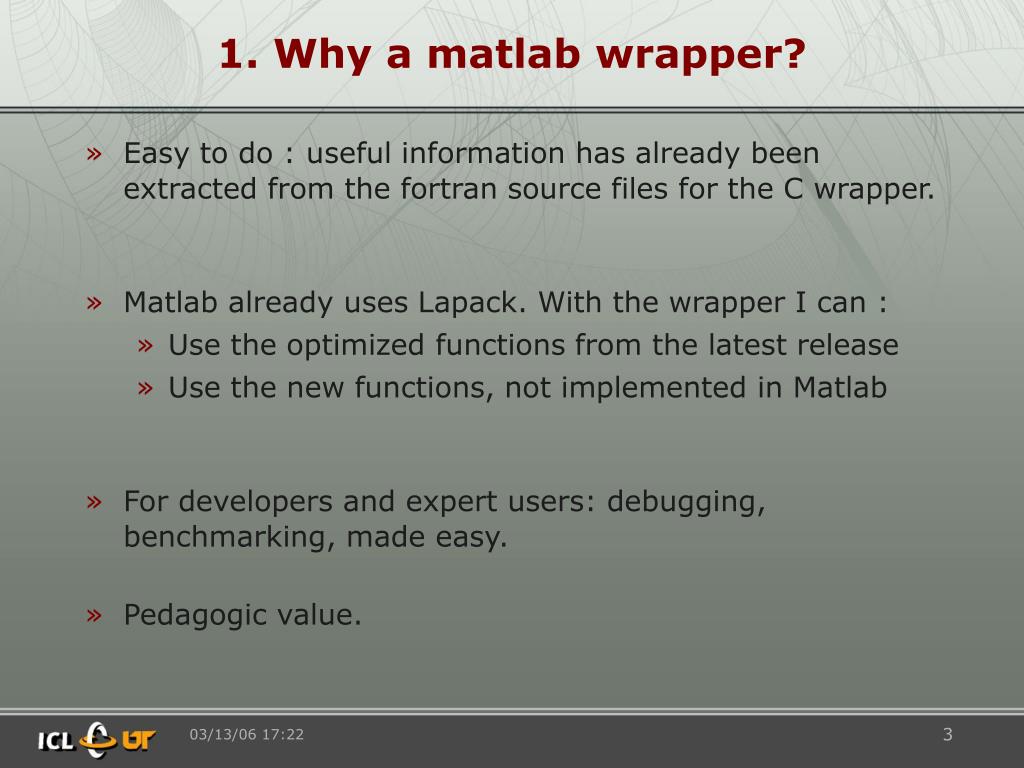 1. Why a matlab wrapper?

» Easy to do : useful information has already been extracted from the fortran source files for the C wrapper.

» Matlab already uses Lapack. With the wrapper I can :
» Use the optimized functions from the latest release
» Use the new functions, not implemented in Matlab

» For developers and expert users: debugging, benchmarking, made easy.

» Pedagogic value.

ICL UT

03/13/06 17:22

3